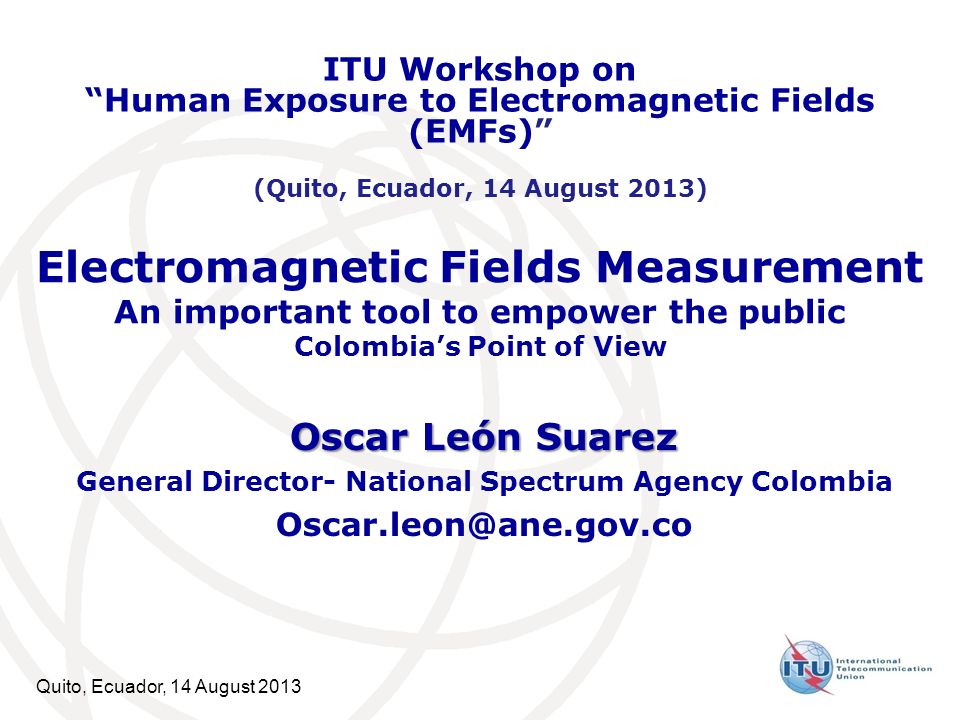 ITU Workshop on
“Human Exposure to Electromagnetic Fields (EMFs)”

(Quito, Ecuador, 14 August 2013)

Electromagnetic Fields Measurement
An important tool to empower the public
Colombia’s Point of View

Oscar León Suarez

General Director- National Spectrum Agency Colombia

Oscar.leon@ane.gov.co

Quito, Ecuador, 14 August 2013

ITU International Telecommunication Union